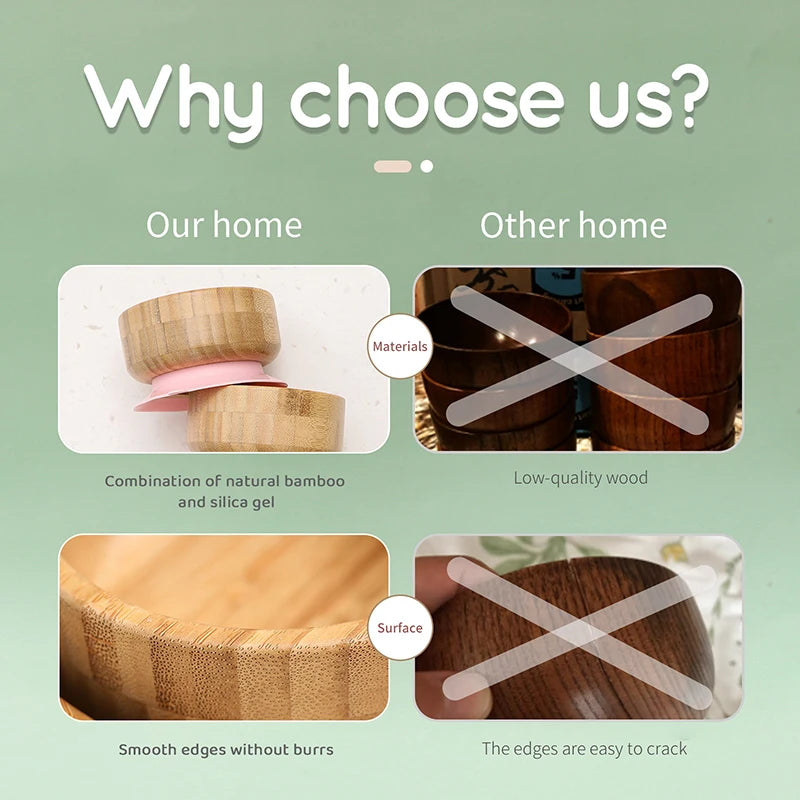 Why choose us?

Our home

Other home

Materials

Combination of natural bamboo and silica gel

Low-quality wood

Surface

Smooth edges without burrs

The edges are easy to crack